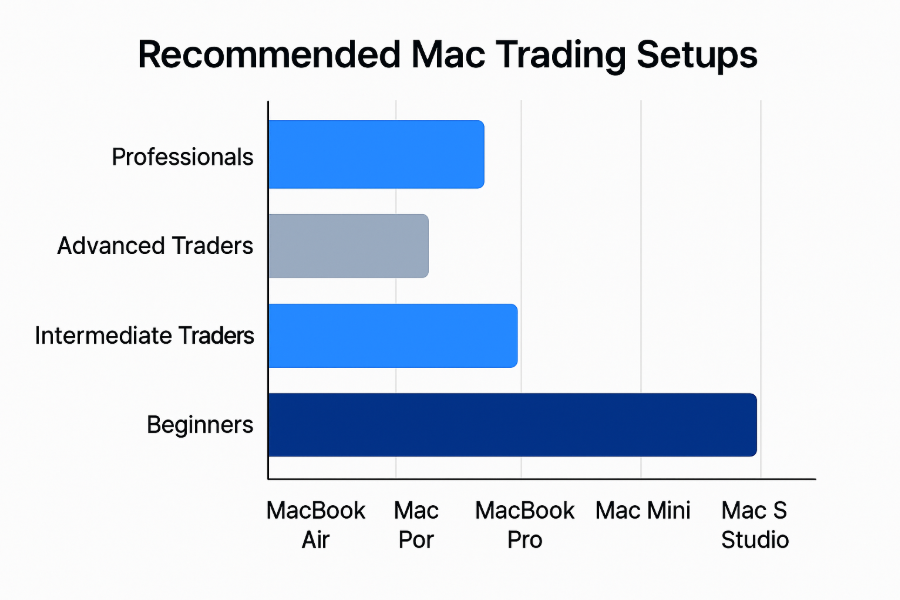 Recommended Mac Trading Setups

Professionals

Advanced Traders

Intermediate Traders

Beginners

MacBook Air

Mac Por

MacBook Pro

Mac Mini

Mac S Studio